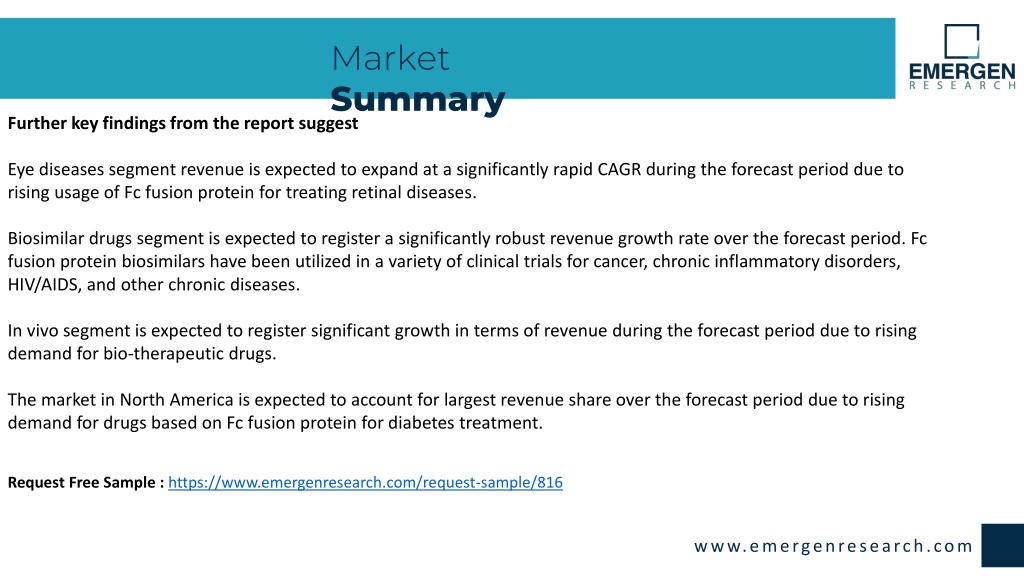 Market
Summary

EMERGEN
RESEARCH

Further key findings from the report suggest

Eye diseases segment revenue is expected to expand at a significantly rapid CAGR during the forecast period due to rising usage of Fc fusion protein for treating retinal diseases.

Biosimilar drugs segment is expected to register a significantly robust revenue growth rate over the forecast period. Fc fusion protein biosimilars have been utilized in a variety of clinical trials for cancer, chronic inflammatory disorders, HIV/AIDS, and other chronic diseases.

In vivo segment is expected to register significant growth in terms of revenue during the forecast period due to rising demand for bio-therapeutic drugs.

The market in North America is expected to account for largest revenue share over the forecast period due to rising demand for drugs based on Fc fusion protein for diabetes treatment.

Request Free Sample : https://www.emergenresearch.com/request-sample/816

www.emergenresearch.com